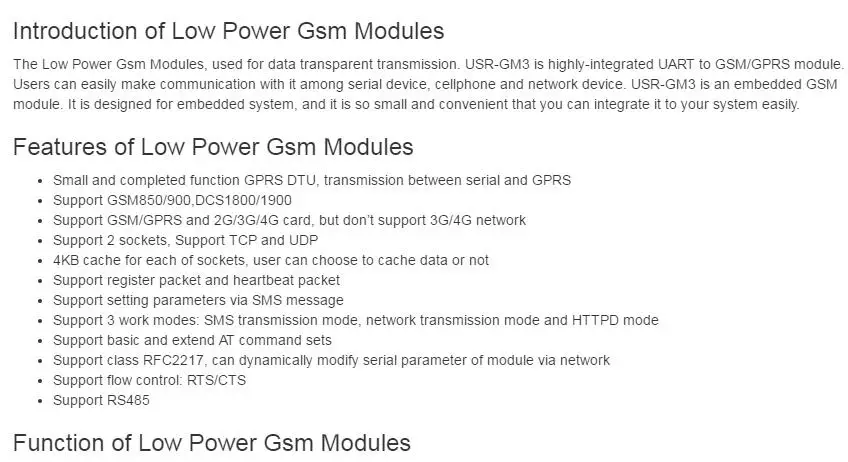 Introduction of Low Power Gsm Modules

The Low Power Gsm Modules, used for data transparent transmission. USR-GM3 is highly-integrated UART to GSM/GPRS module. Users can easily make communication with it among serial device, cellphone and network device. USR-GM3 is an embedded GSM module. It is designed for embedded system, and it is so small and convenient that you can integrate it to your system easily.

Features of Low Power Gsm Modules

- Small and completed function GPRS DTU, transmission between serial and GPRS
- Support GSM850/900,DCS1800/1900
- Support GSM/GPRS and 2G/3G/4G card, but don't support 3G/4G network
- Support 2 sockets, Support TCP and UDP
- 4KB cache for each of sockets, user can choose to cache data or not
- Support register packet and heartbeat packet
- Support setting parameters via SMS message
- Support 3 work modes: SMS transmission mode, network transmission mode and HTTPD mode
- Support basic and extend AT command sets
- Support class RFC2217, can dynamically modify serial parameter of module via network
- Support flow control: RTS/CTS
- Support RS485

Function of Low Power Gsm Modules